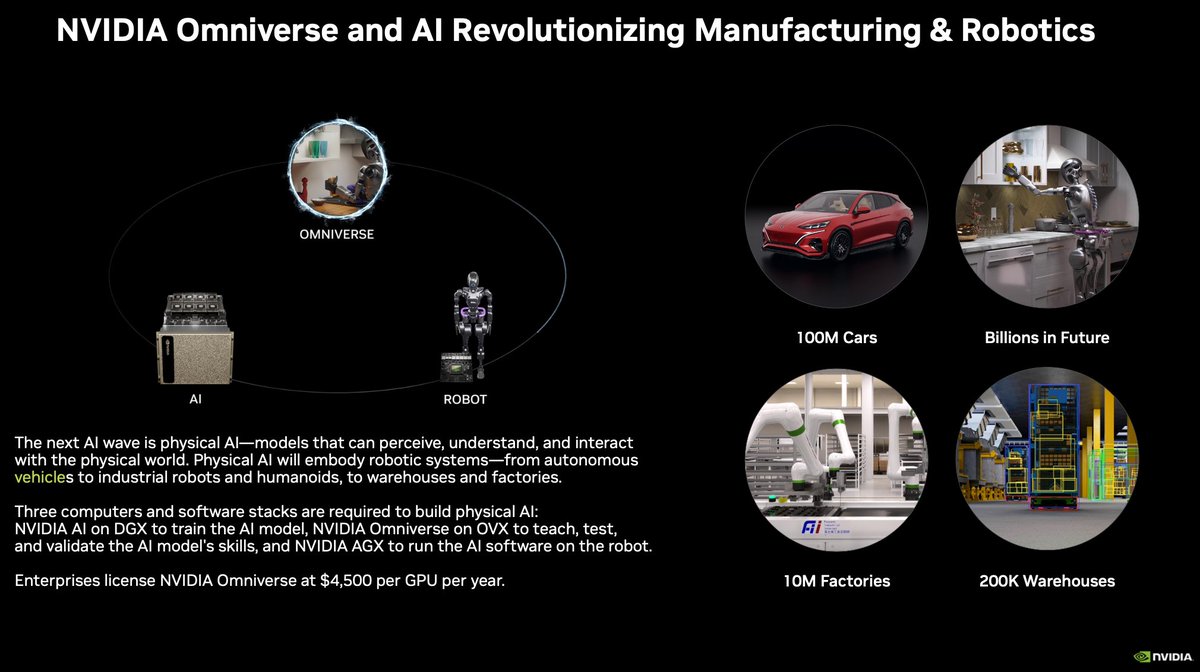 NVIDIA Omniverse and AI Revolutionizing Manufacturing & Robotics

OMNIVERSE

AI

ROBOT

The next AI wave is physical AI—models that can perceive, understand, and interact with the physical world. Physical AI will embody robotic systems—from autonomous vehicles to industrial robots and humanoids, to warehouses and factories.

Three computers and software stacks are required to build physical AI: NVIDIA AI on DGX to train the AI model, NVIDIA Omniverse on OVX to teach, test, and validate the AI model's skills, and NVIDIA AGX to run the AI software on the robot.

Enterprises license NVIDIA Omniverse at $4,500 per GPU per year.

100M Cars

Billions in Future

Fii

10M Factories

200K Warehouses

NVIDIA